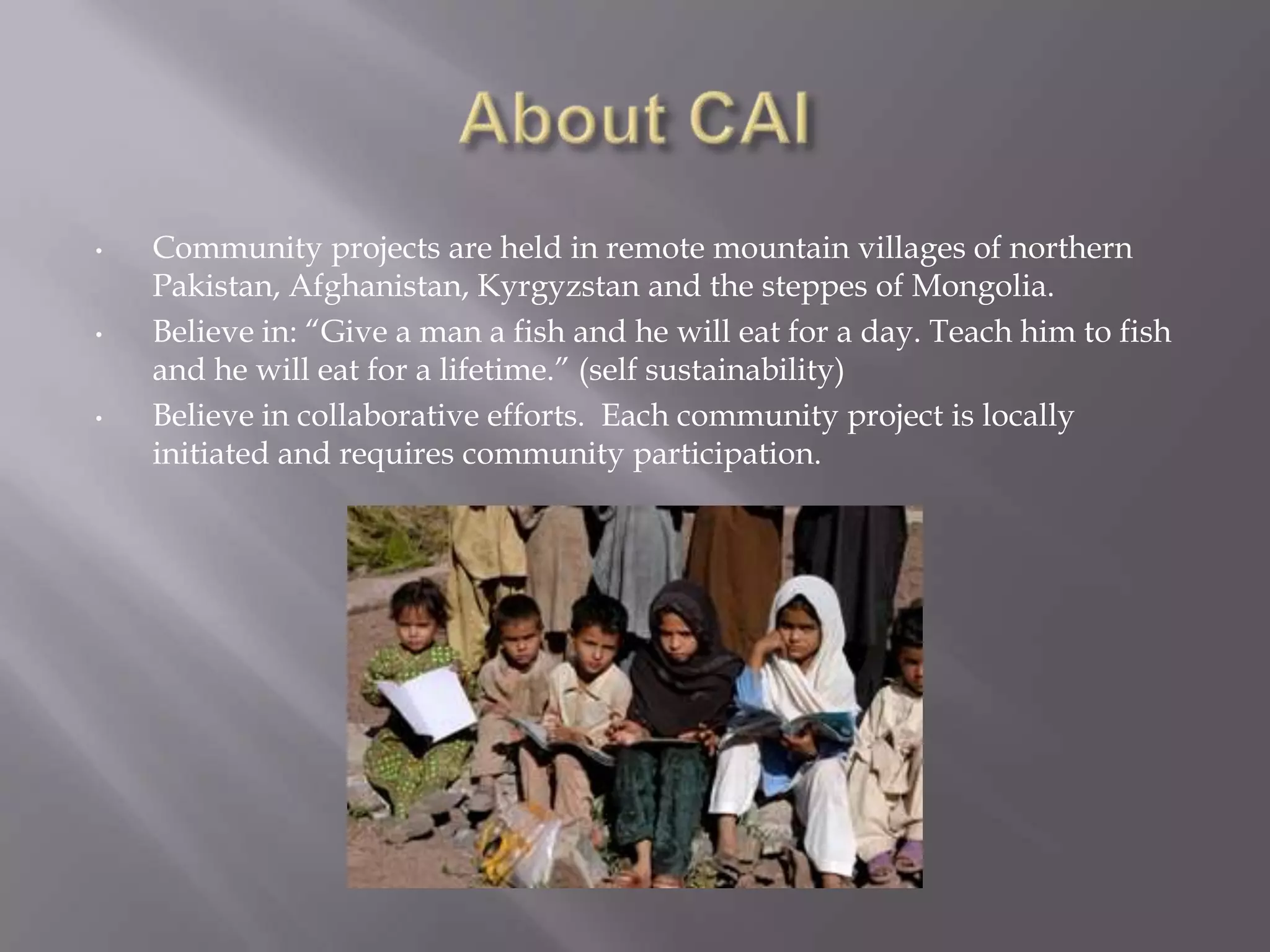 About CAI

• Community projects are held in remote mountain villages of northern Pakistan, Afghanistan, Kyrgyzstan and the steppes of Mongolia.

• Believe in: “Give a man a fish and he will eat for a day. Teach him to fish and he will eat for a lifetime.” (self sustainability)

• Believe in collaborative efforts. Each community project is locally initiated and requires community participation.